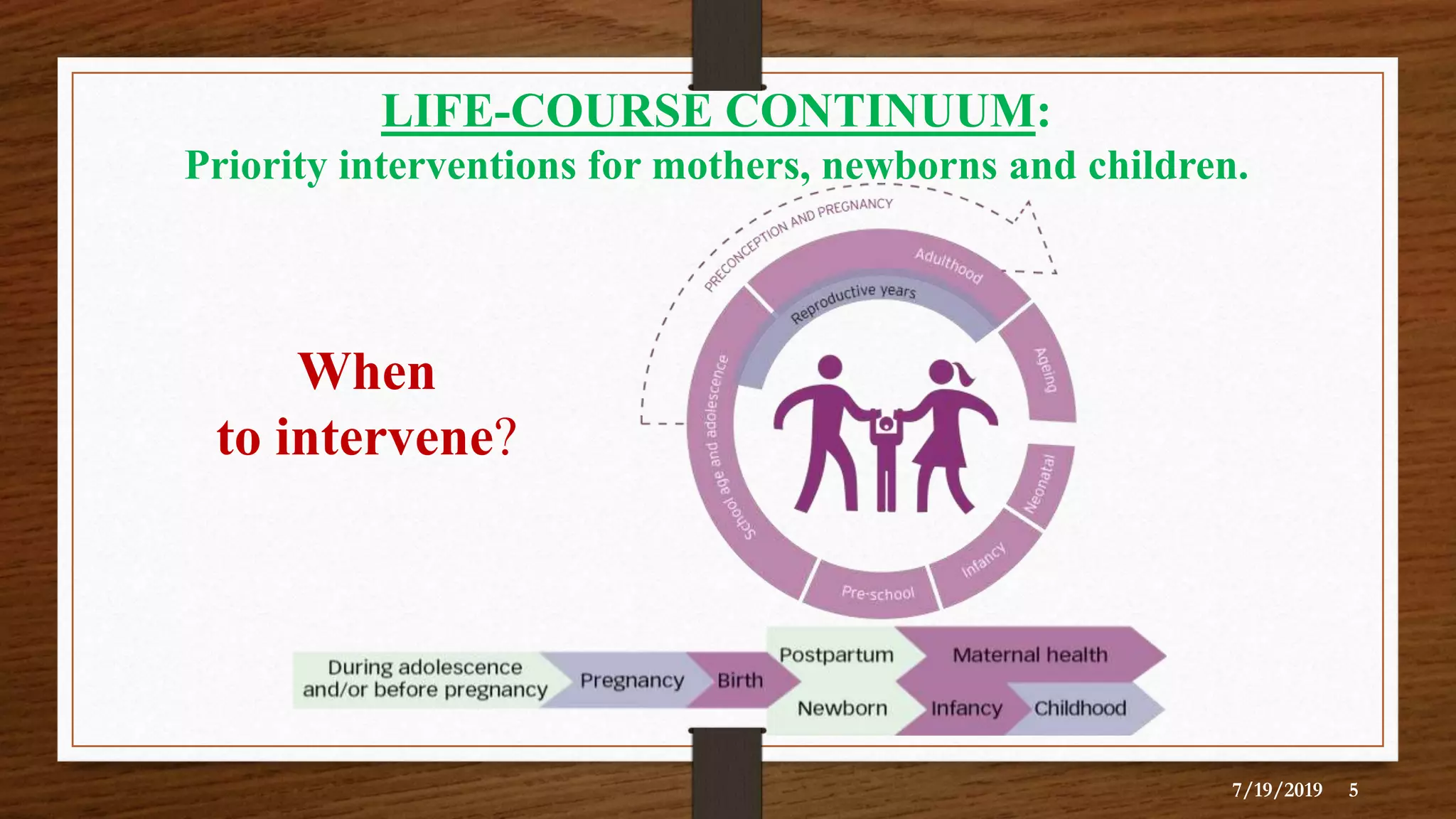 LIFE-COURSE CONTINUUM:
Priority interventions for mothers, newborns and children.

When
to intervene?

PRECONCEPTION AND PREGNANCY

Adulthood

Reproductive years

Ageing

Neonatal

Infancy

Pre-school

School age and adolescence

During adolescence and/or before pregnancy

Pregnancy

Birth

Postpartum

Maternal health

Newborn

Infancy

Childhood

7/19/2019 5